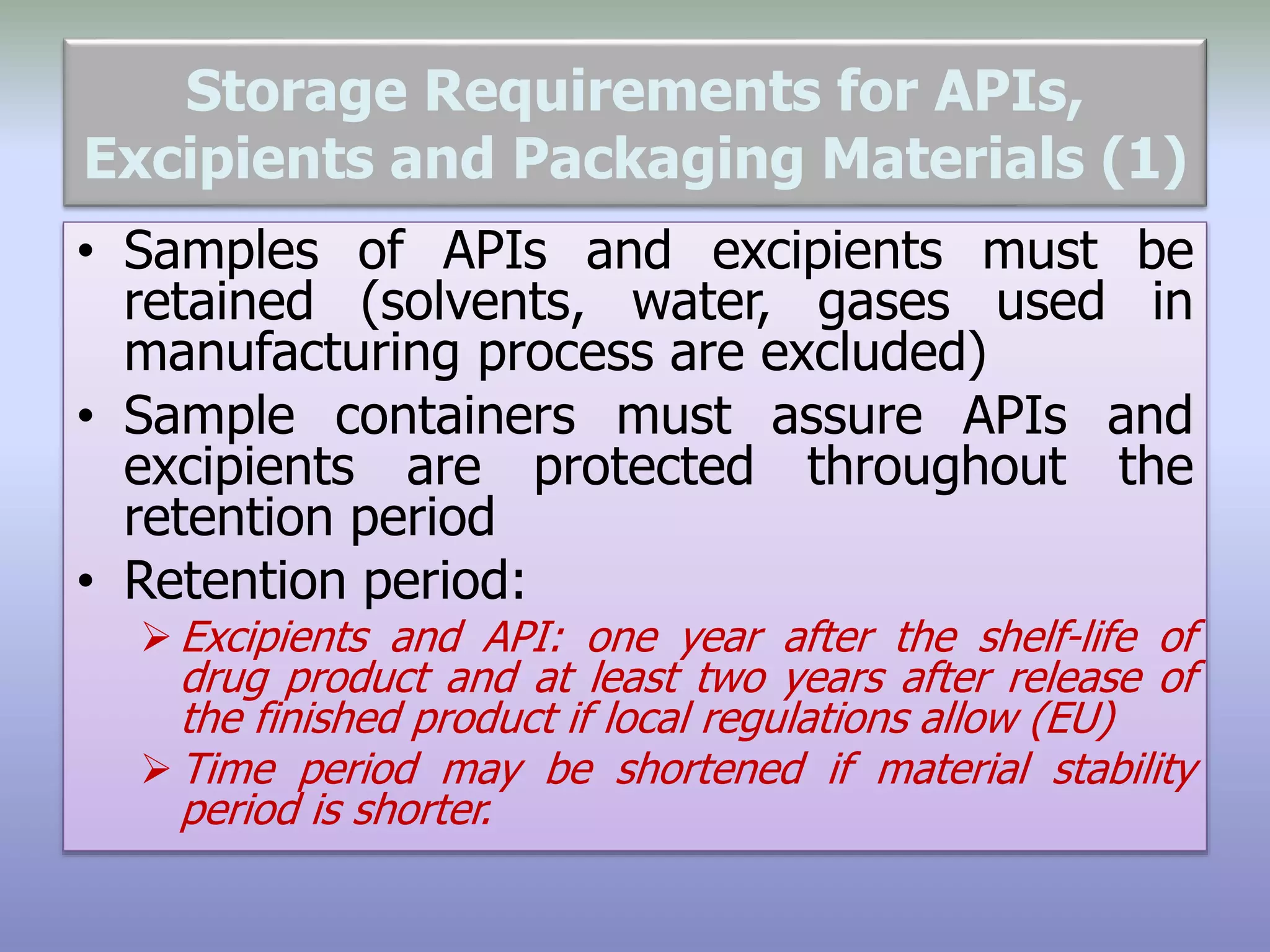 Storage Requirements for APIs, Excipients and Packaging Materials (1)

• Samples of APIs and excipients must be retained (solvents, water, gases used in manufacturing process are excluded)

• Sample containers must assure APIs and excipients are protected throughout the retention period

• Retention period:

➢ Excipients and API: one year after the shelf-life of drug product and at least two years after release of the finished product if local regulations allow (EU)

➢ Time period may be shortened if material stability period is shorter.